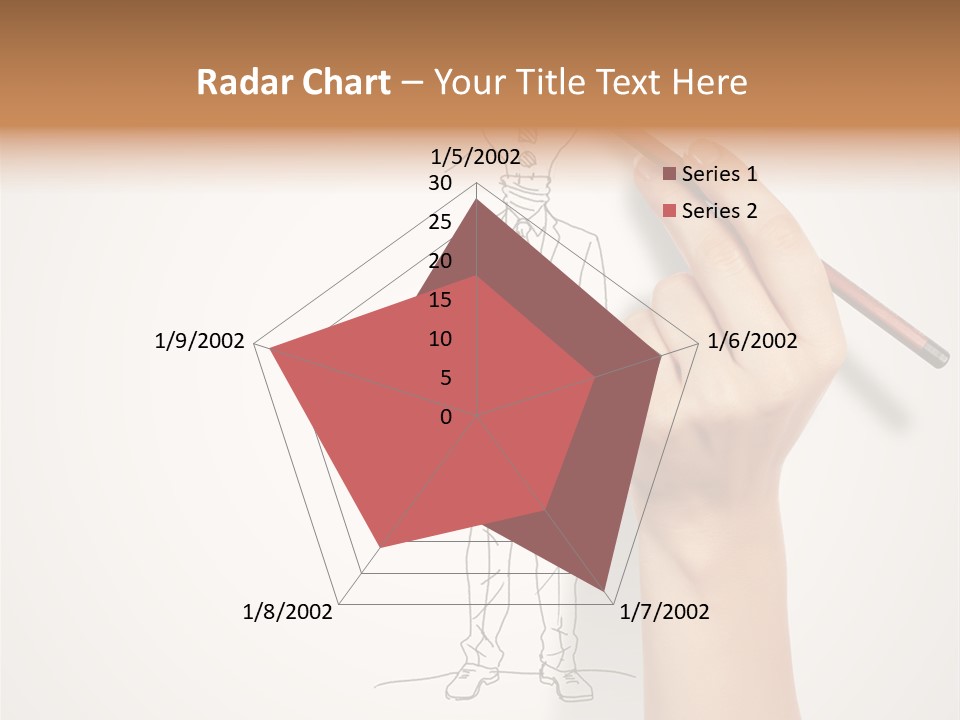 Radar Chart – Your Title Text Here

1/5/2002
30
25
20
15
10
5
0
1/6/2002
1/7/2002
1/8/2002
1/9/2002

Series 1
Series 2